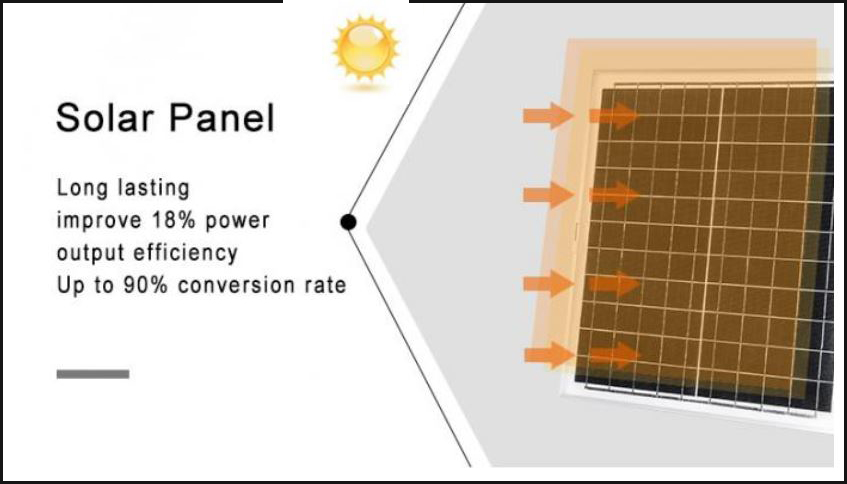 Solar Panel

Long lasting
improve 18% power
output efficiency
Up to 90% conversion rate